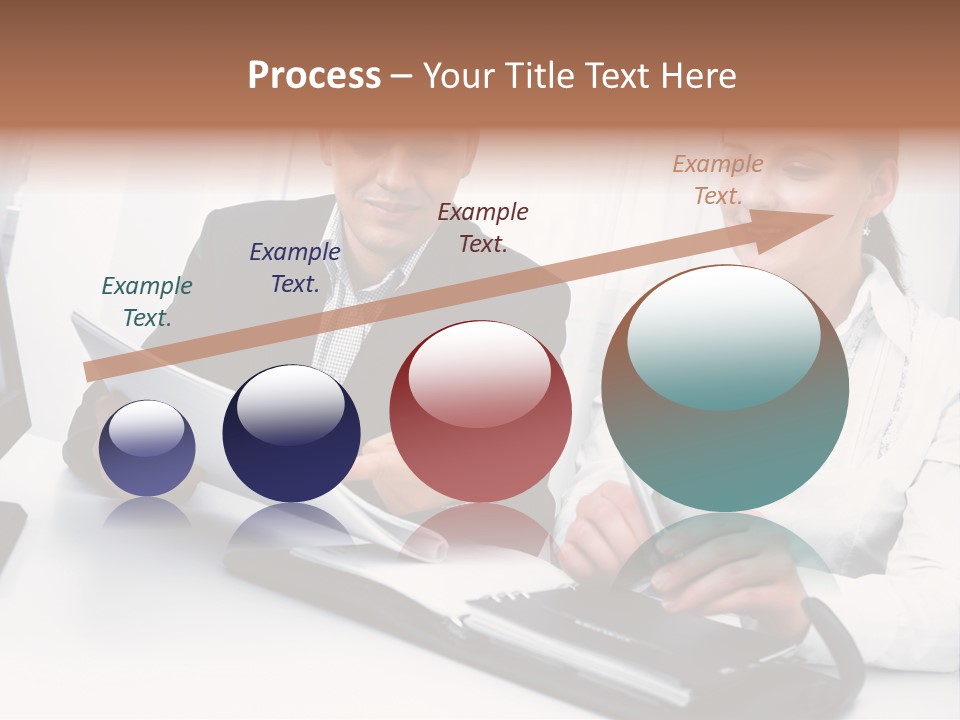 Process – Your Title Text Here

Example Text.

Example Text.

Example Text.

Example Text.